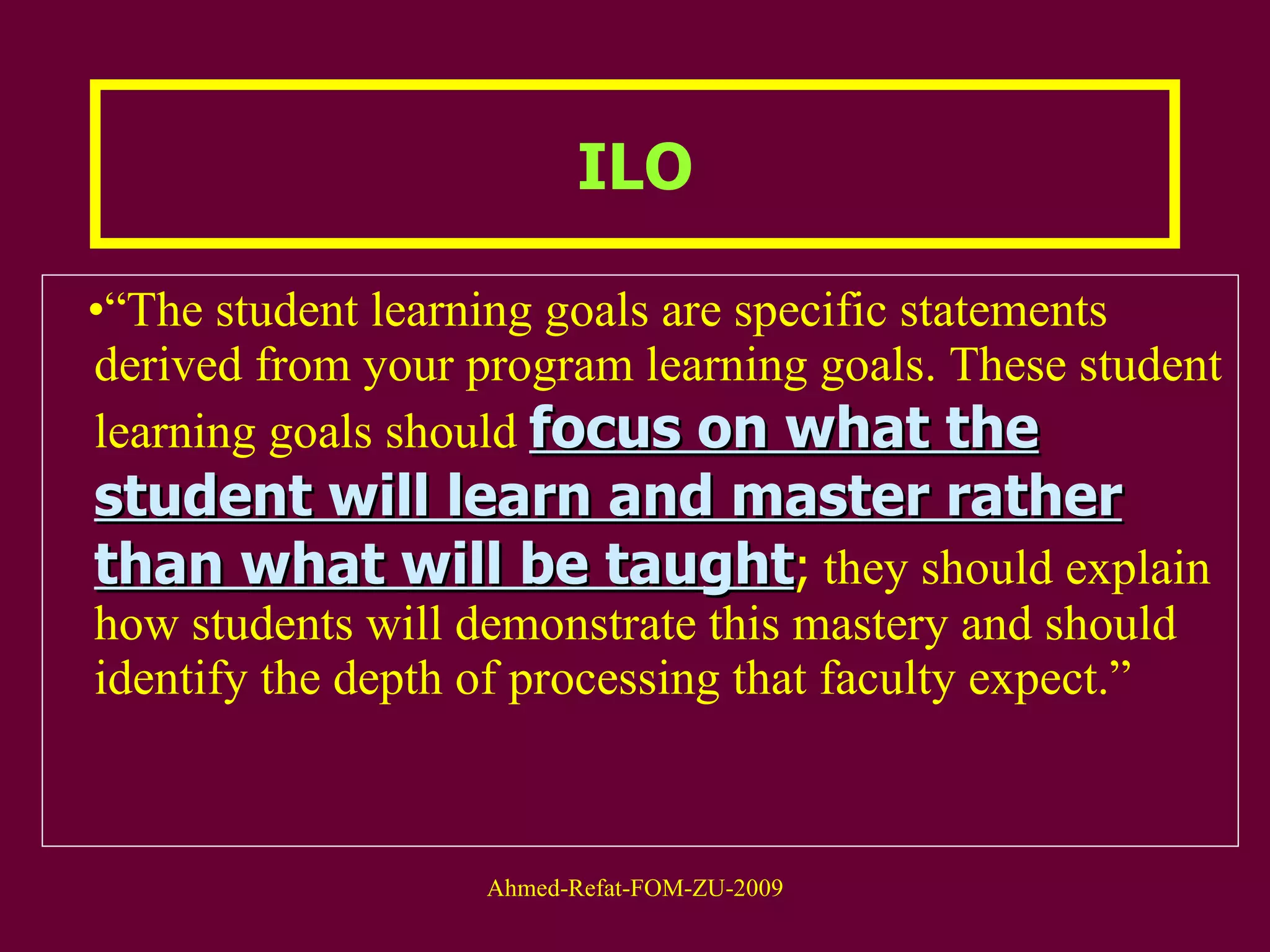 ILO

•“The student learning goals are specific statements derived from your program learning goals. These student learning goals should focus on what the student will learn and master rather than what will be taught; they should explain how students will demonstrate this mastery and should identify the depth of processing that faculty expect.”

Ahmed-Refat-FOM-ZU-2009